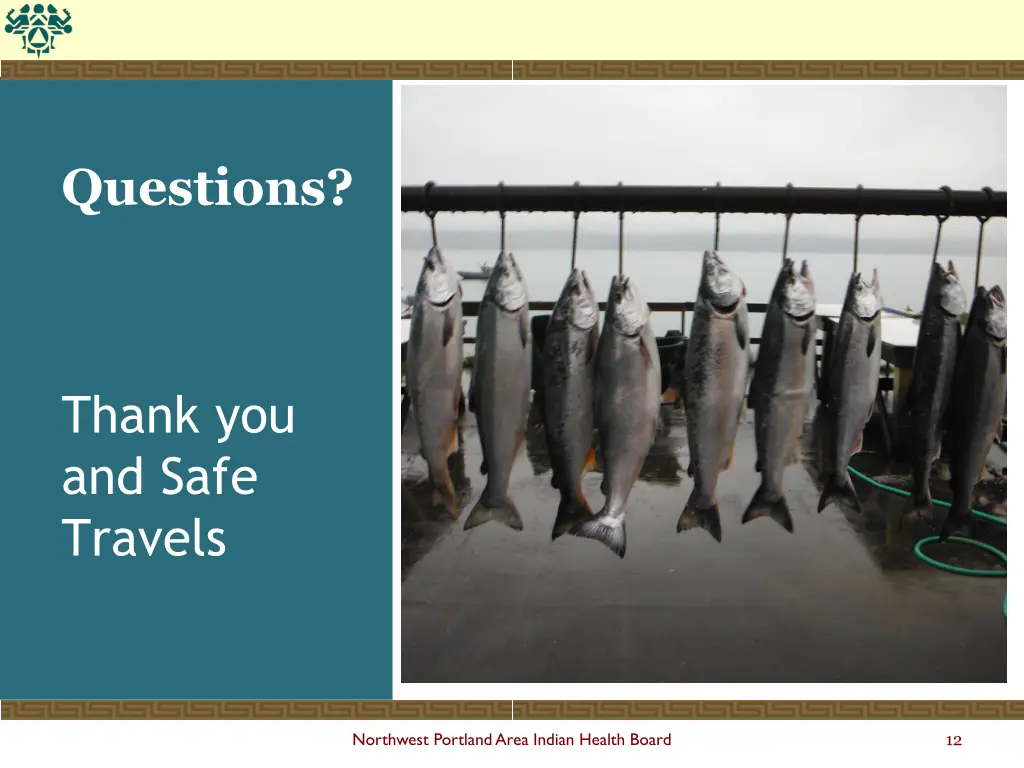 Questions?

Thank you and Safe Travels

Northwest Portland Area Indian Health Board

12